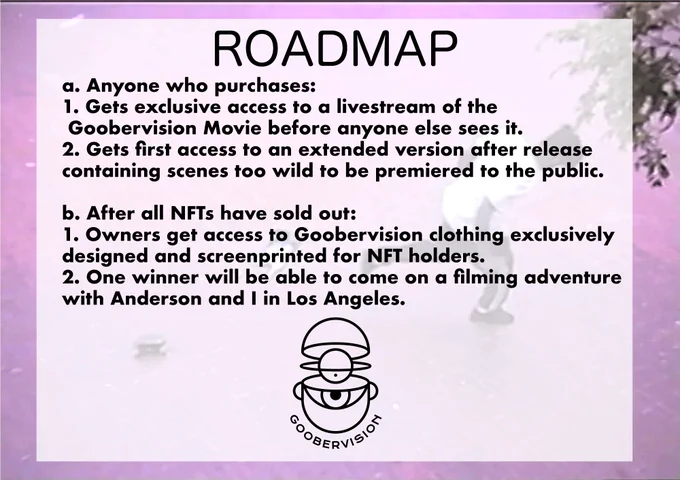 ROADMAP

a. Anyone who purchases:
1. Gets exclusive access to a livestream of the Goobervision Movie before anyone else sees it.
2. Gets first access to an extended version after release containing scenes too wild to be premiered to the public.

b. After all NFTs have sold out:
1. Owners get access to Goobervision clothing exclusively designed and screenprinted for NFT holders.
2. One winner will be able to come on a filming adventure with Anderson and I in Los Angeles.

GOOBERVISION